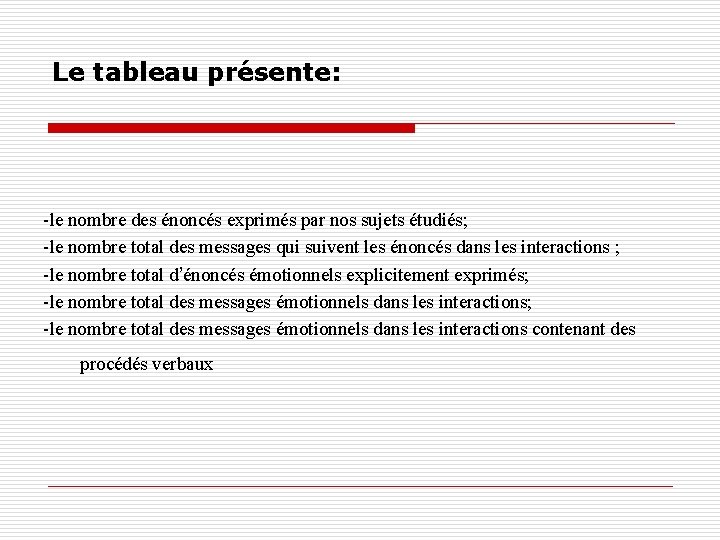 Le tableau présente:

-le nombre des énoncés exprimés par nos sujets étudiés;
-le nombre total des messages qui suivent les énoncés dans les interactions ;
-le nombre total d'énoncés émotionnels explicitement exprimés;
-le nombre total des messages émotionnels dans les interactions;
-le nombre total des messages émotionnels dans les interactions contenant des procédés verbaux